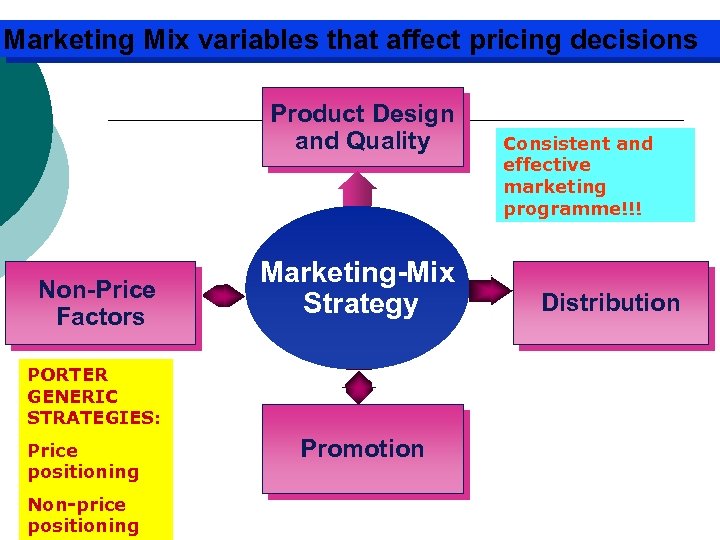 Marketing Mix variables that affect pricing decisions

Product Design and Quality

Consistent and effective marketing programme!!!

Non-Price Factors

Marketing-Mix Strategy

Distribution

PORTER GENERIC STRATEGIES:

Price positioning

Non-price positioning

Promotion